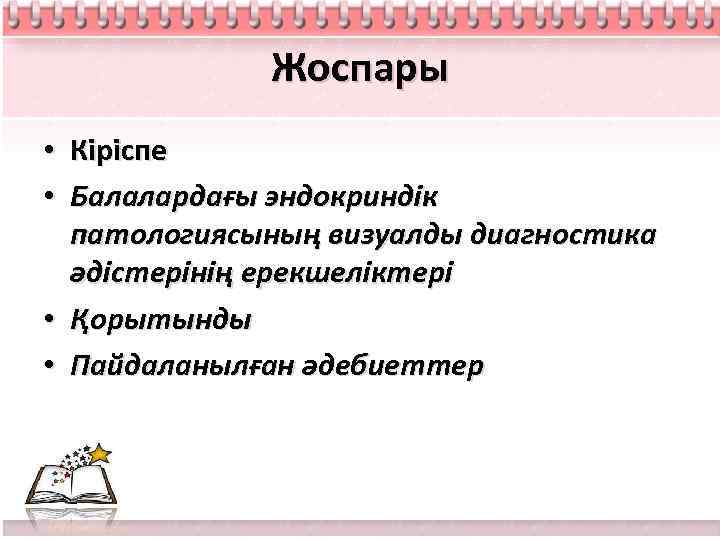 Жоспары

• Кіріспе
• Балалардағы эндокриндік патологиясының визуалды диагностика әдістерінің ерекшеліктері
• Қорытынды
• Пайдаланылған әдебиеттер